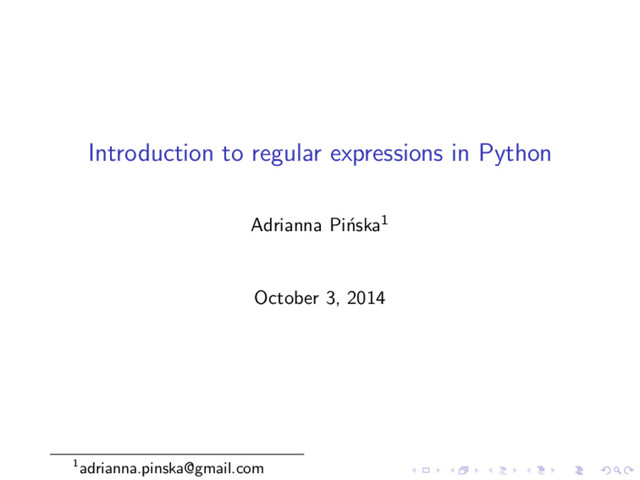 Introduction to regular expressions in Python

Adrianna Pińska$^1$

October 3, 2014

$^1$adrianna.pinska@gmail.com